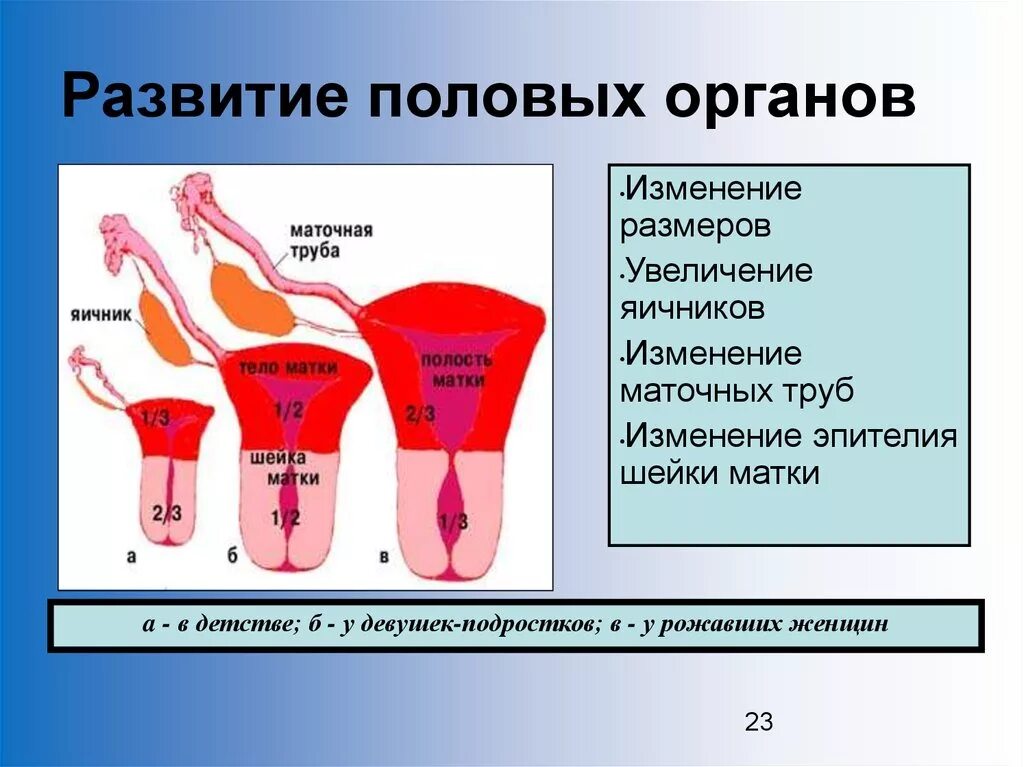 Развитие половых органов

маточная труба

яичник

тело матки

полость матки

1/3

1/2

2/3

шейка матки

2/3

1/2

1/3

а

б

в

•Изменение размеров

•Увеличение яичников

•Изменение маточных труб

•Изменение эпителия шейки матки

а - в детстве; б - у девушек-подростков; в - у рожавших женщин

23